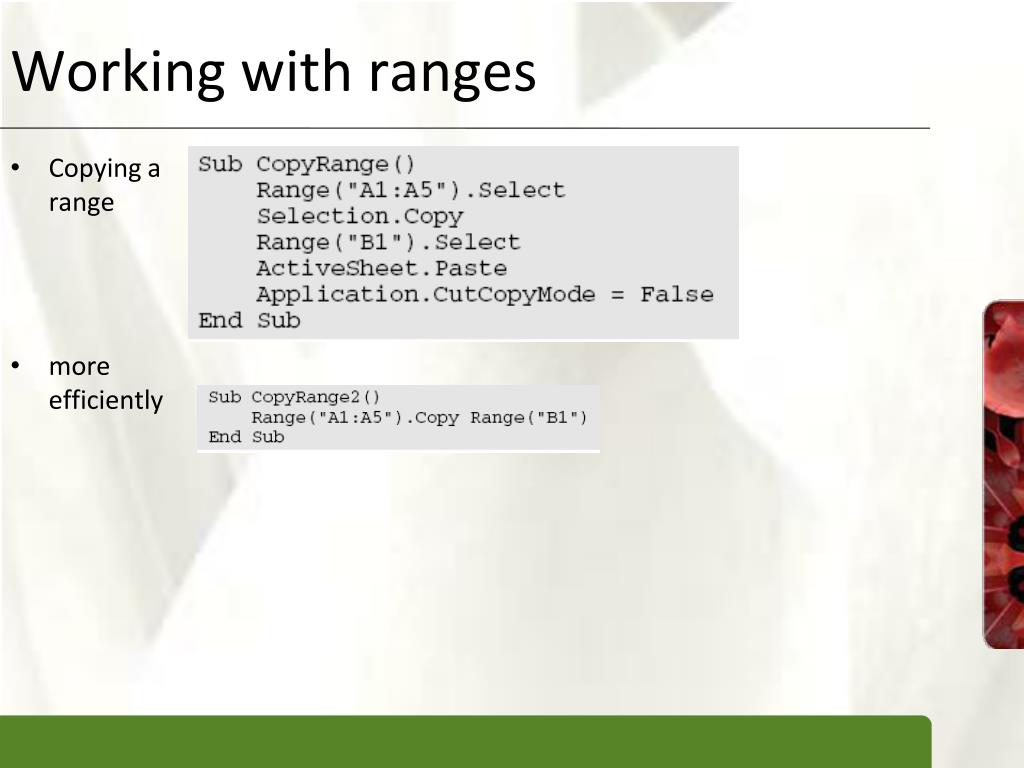 Working with ranges

• Copying a range

Sub CopyRange()
    Range("A1:A5").Select
    Selection.Copy
    Range("B1").Select
    ActiveSheet.Paste
    Application.CutCopyMode = False
End Sub

• more efficiently

Sub CopyRange2()
    Range("A1:A5").Copy Range("B1")
End Sub